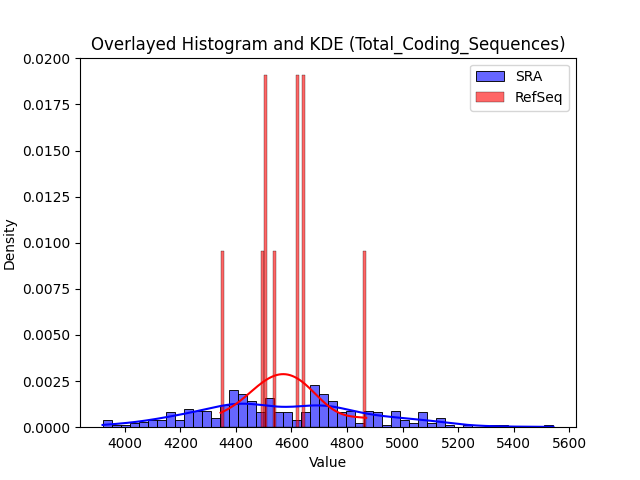 Overlayed Histogram and KDE (Total_Coding_Sequences)

SRA
RefSeq

Density

0.0200
0.0175
0.0150
0.0125
0.0100
0.0075
0.0050
0.0025
0.0000

4000 4200 4400 4600 4800 5000 5200 5400 5600

Value